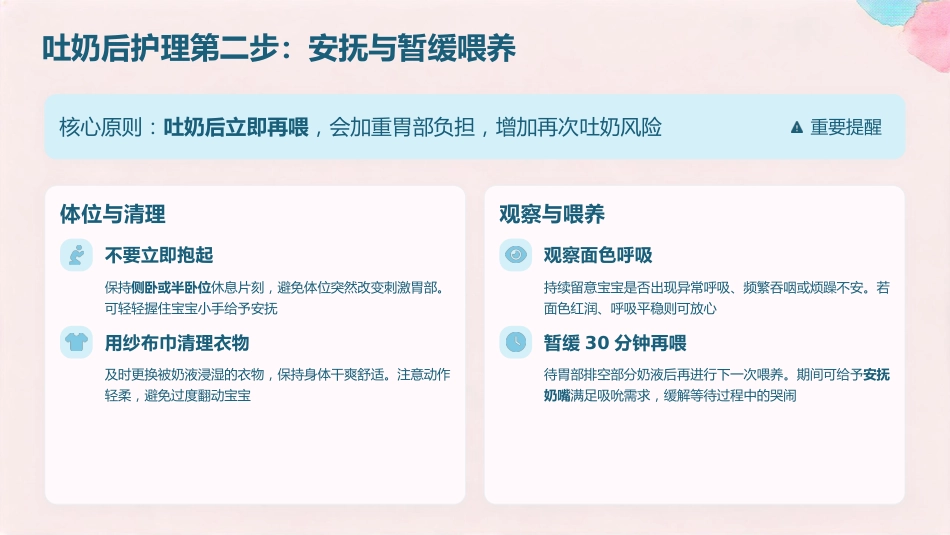 吐奶后护理第二步：安抚与暂缓喂养

核心原则：吐奶后立即再喂，会加重胃部负担，增加再次吐奶风险

重要提醒

体位与清理

不要立即抱起

保持侧卧或半卧位休息片刻，避免体位突然改变刺激胃部。可轻轻握住宝宝小手给予安抚

用纱布巾清理衣物

及时更换被奶液浸湿的衣物，保持身体干爽舒适。注意动作轻柔，避免过度翻动宝宝

观察与喂养

观察面色呼吸

持续留意宝宝是否出现异常呼吸、频繁吞咽或烦躁不安。若面色红润、呼吸平稳则可放心

暂缓 30 分钟再喂

待胃部排空部分奶液后再进行下一次喂养。期间可给予安抚奶嘴满足吸吮需求，缓解等待过程中的哭闹